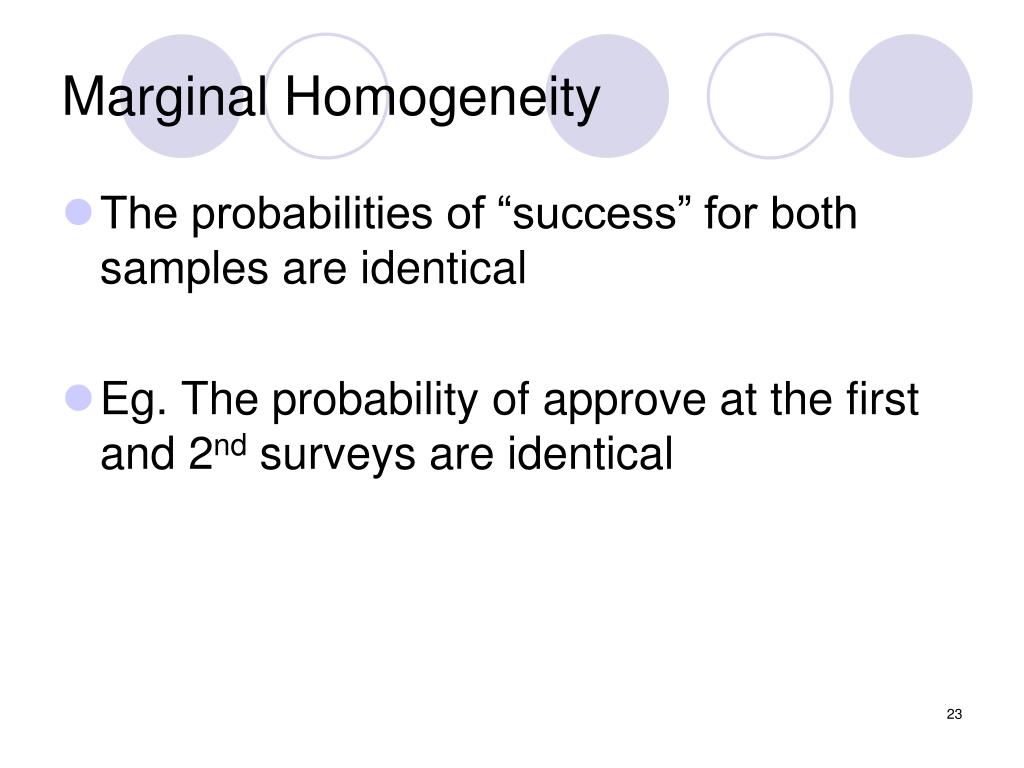 Marginal Homogeneity

The probabilities of “success” for both samples are identical

Eg. The probability of approve at the first and 2$^{nd}$ surveys are identical

23